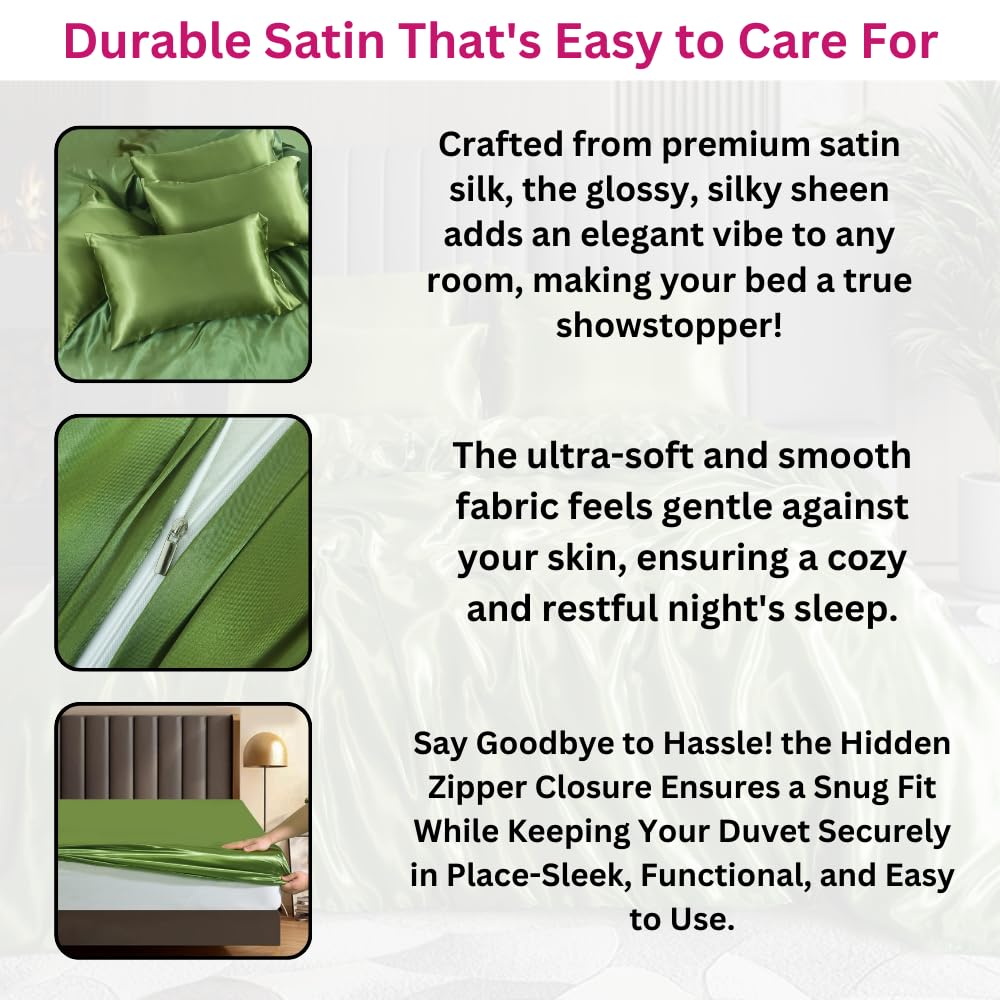 Durable Satin That's Easy to Care For

Crafted from premium satin silk, the glossy, silky sheen adds an elegant vibe to any room, making your bed a true showstopper!

The ultra-soft and smooth fabric feels gentle against your skin, ensuring a cozy and restful night's sleep.

Say Goodbye to Hassle! the Hidden Zipper Closure Ensures a Snug Fit While Keeping Your Duvet Securely in Place-Sleek, Functional, and Easy to Use.